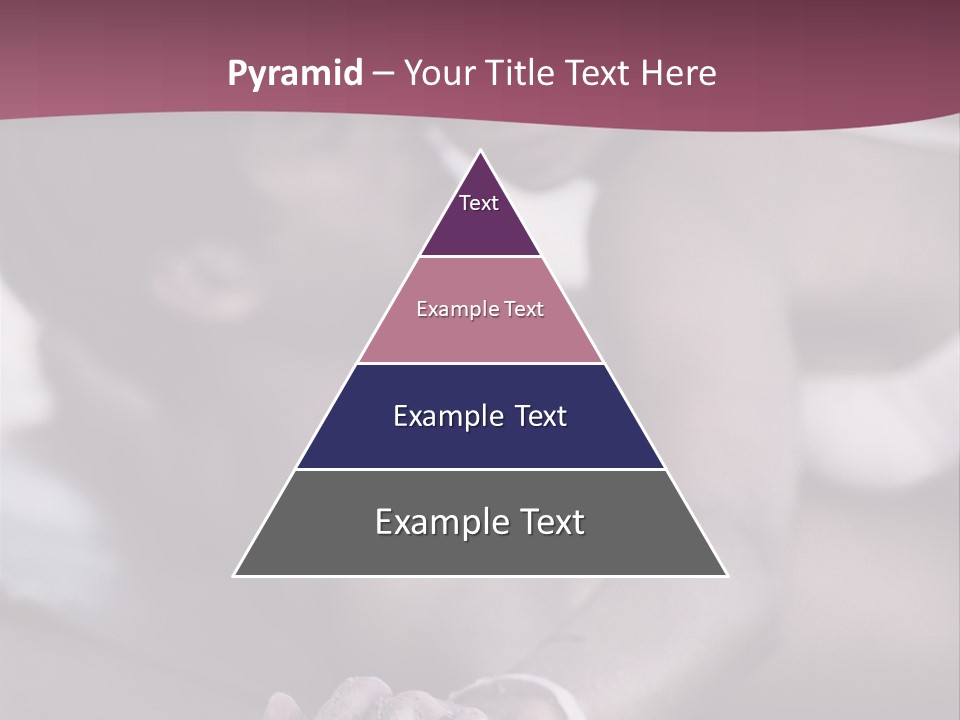 Pyramid – Your Title Text Here

Text

Example Text

Example Text

Example Text